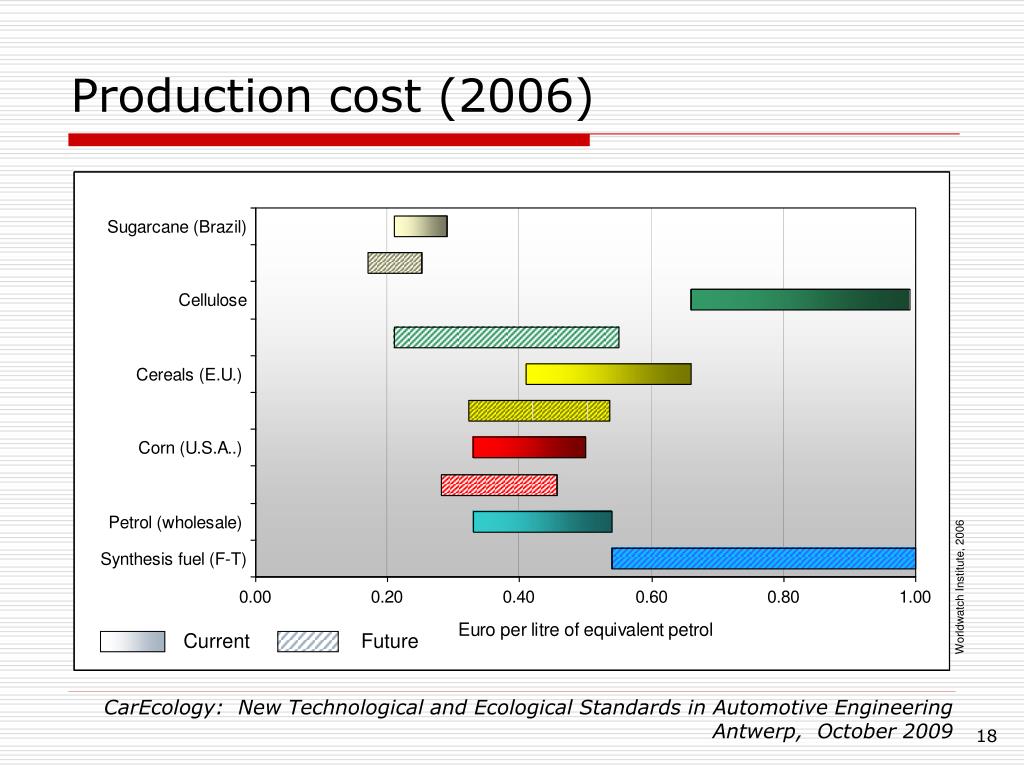 Production cost (2006)

Sugarcane (Brazil)

Cellulose

Cereals (E.U.)

Corn (U.S.A..)

Petrol (wholesale)

Synthesis fuel (F-T)

0.00
0.20
0.40
0.60
0.80
1.00

Euro per litre of equivalent petrol

Current
Future

Worldwatch Institute, 2006

CarEcology: New Technological and Ecological Standards in Automotive Engineering
Antwerp, October 2009

18